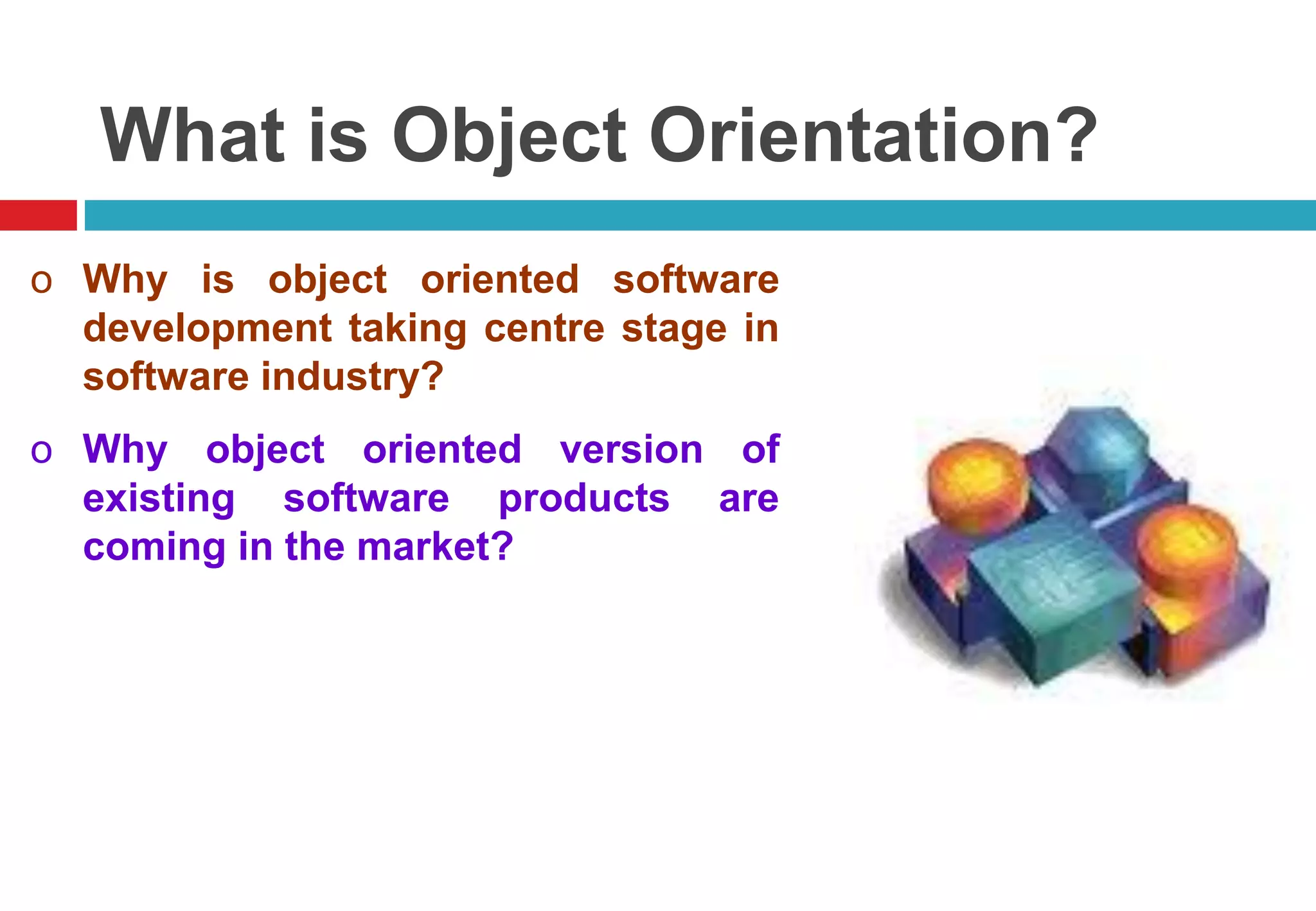 What is Object Orientation?

o Why is object oriented software development taking centre stage in software industry?

o Why object oriented version of existing software products are coming in the market?